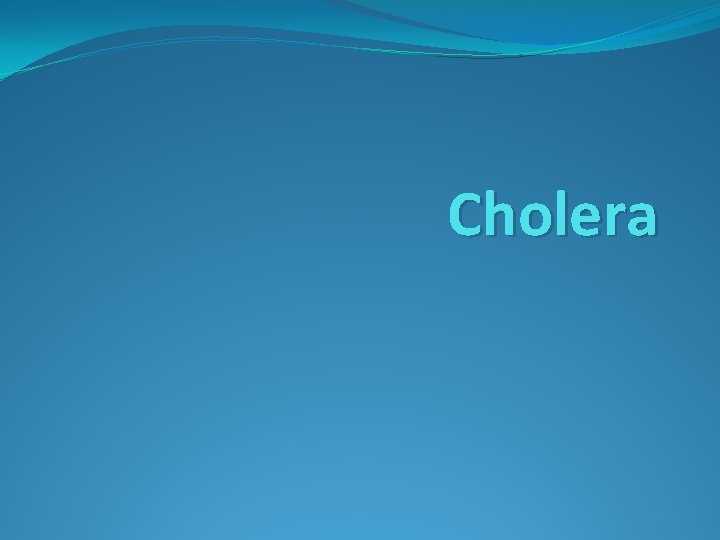 Cholera